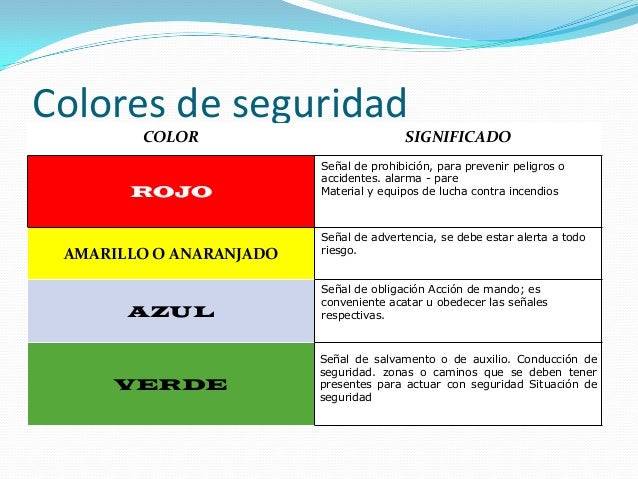 Colores de seguridad

| COLOR | SIGNIFICADO |
|---|---|
| ROJO | Señal de prohibición, para prevenir peligros o accidentes. alarma - pare Material y equipos de lucha contra incendios |
| AMARILLO O ANARANJADO | Señal de advertencia, se debe estar alerta a todo riesgo. |
| AZUL | Señal de obligación Acción de mando; es conveniente acatar u obedecer las señales respectivas. |
| VERDE | Señal de salvamento o de auxilio. Conducción de seguridad. zonas o caminos que se deben tener presentes para actuar con seguridad Situación de seguridad |